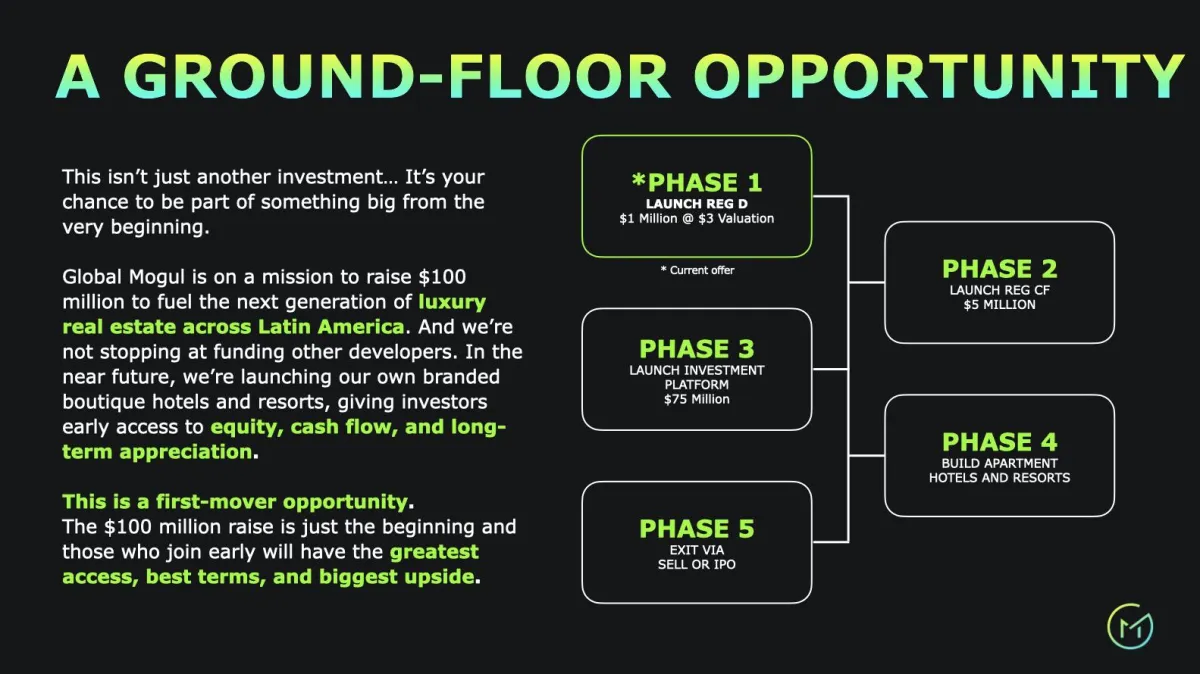 A GROUND-FLOOR OPPORTUNITY

This isn't just another investment… It's your chance to be part of something big from the very beginning.

Global Mogul is on a mission to raise $100 million to fuel the next generation of luxury real estate across Latin America. And we're not stopping at funding other developers. In the near future, we're launching our own branded boutique hotels and resorts, giving investors early access to equity, cash flow, and long-term appreciation.

This is a first-mover opportunity.
The $100 million raise is just the beginning and those who join early will have the greatest access, best terms, and biggest upside.

*PHASE 1
LAUNCH REG D
$1 Million @ $3 Valuation

* Current offer

PHASE 2
LAUNCH REG CF
$5 MILLION

PHASE 3
LAUNCH INVESTMENT PLATFORM
$75 Million

PHASE 4
BUILD APARTMENT HOTELS AND RESORTS

PHASE 5
EXIT VIA
SELL OR IPO